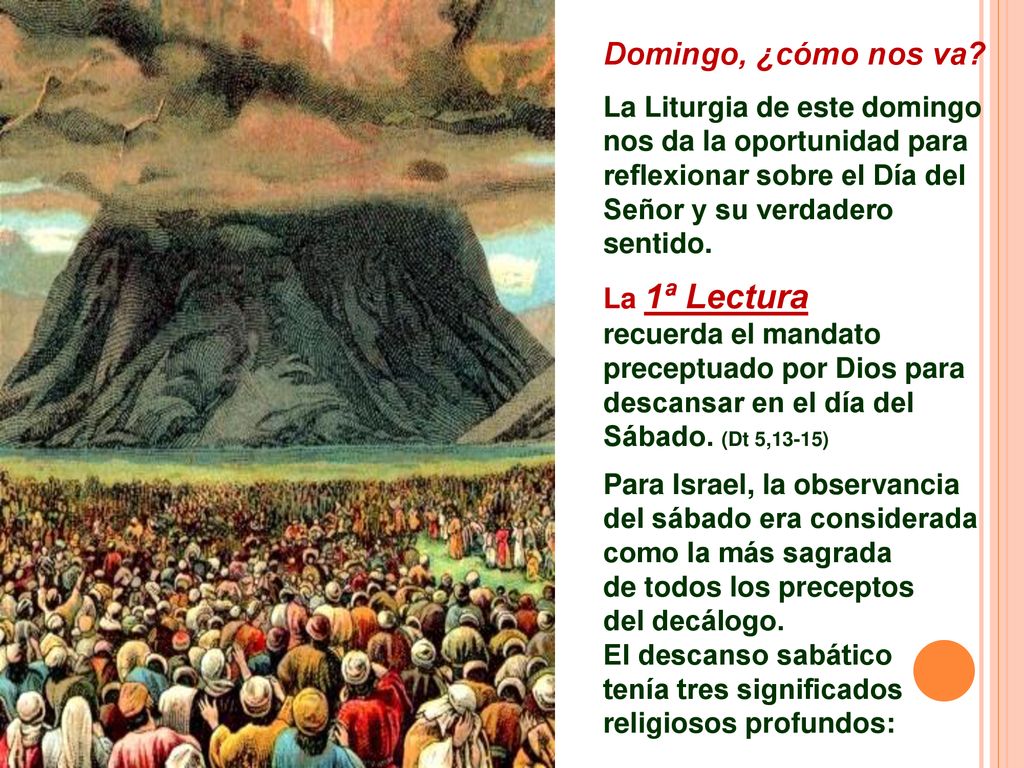 Domingo, ¿cómo nos va?

La Liturgia de este domingo nos da la oportunidad para reflexionar sobre el Día del Señor y su verdadero sentido.

La 1ª Lectura
recuerda el mandato preceptuado por Dios para descansar en el día del Sábado. (Dt 5,13-15)

Para Israel, la observancia del sábado era considerada como la más sagrada de todos los preceptos del decálogo.
El descanso sabático tenía tres significados religiosos profundos: